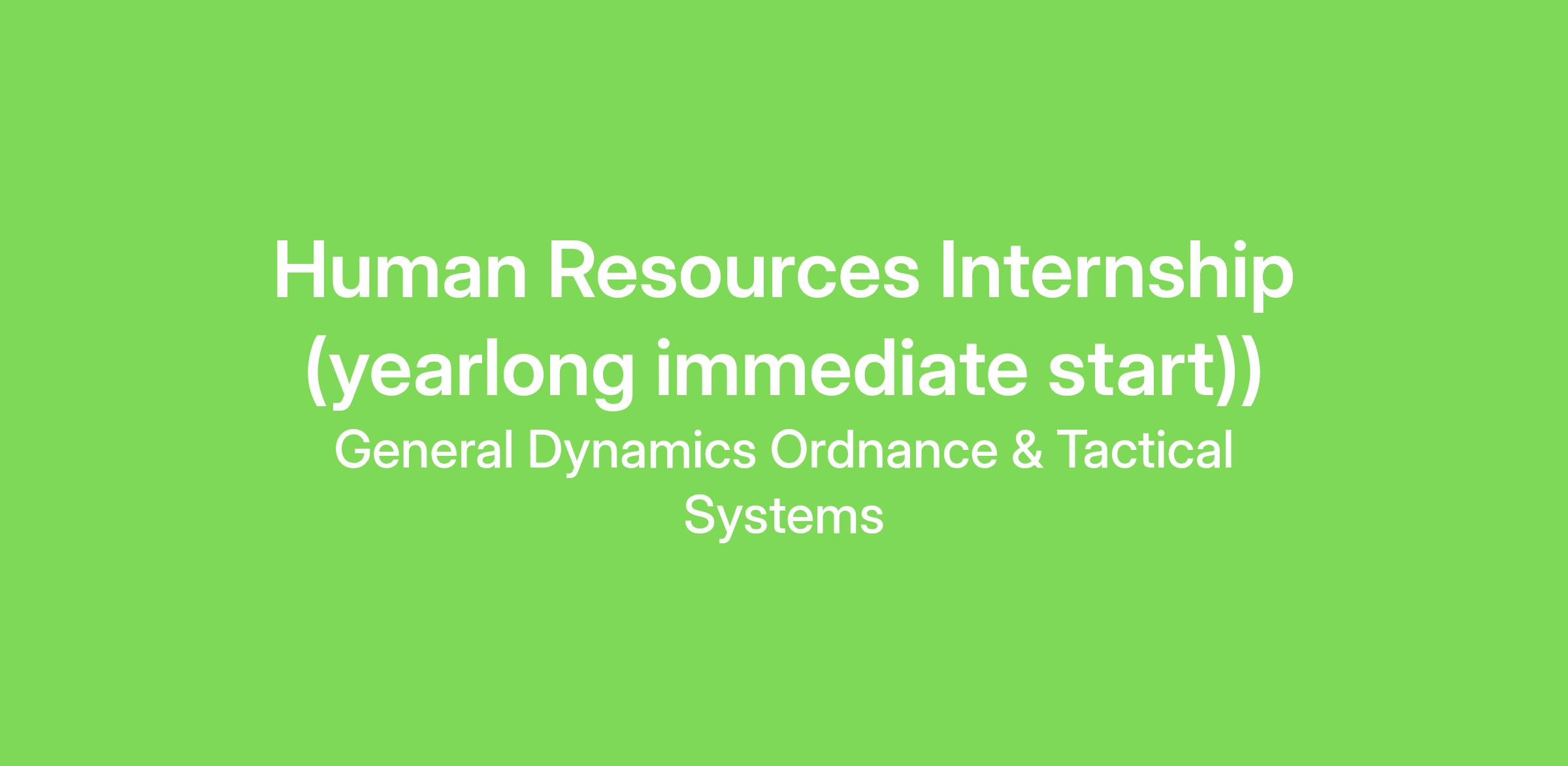 Human Resources Internship (yearlong immediate start))

General Dynamics Ordnance & Tactical Systems